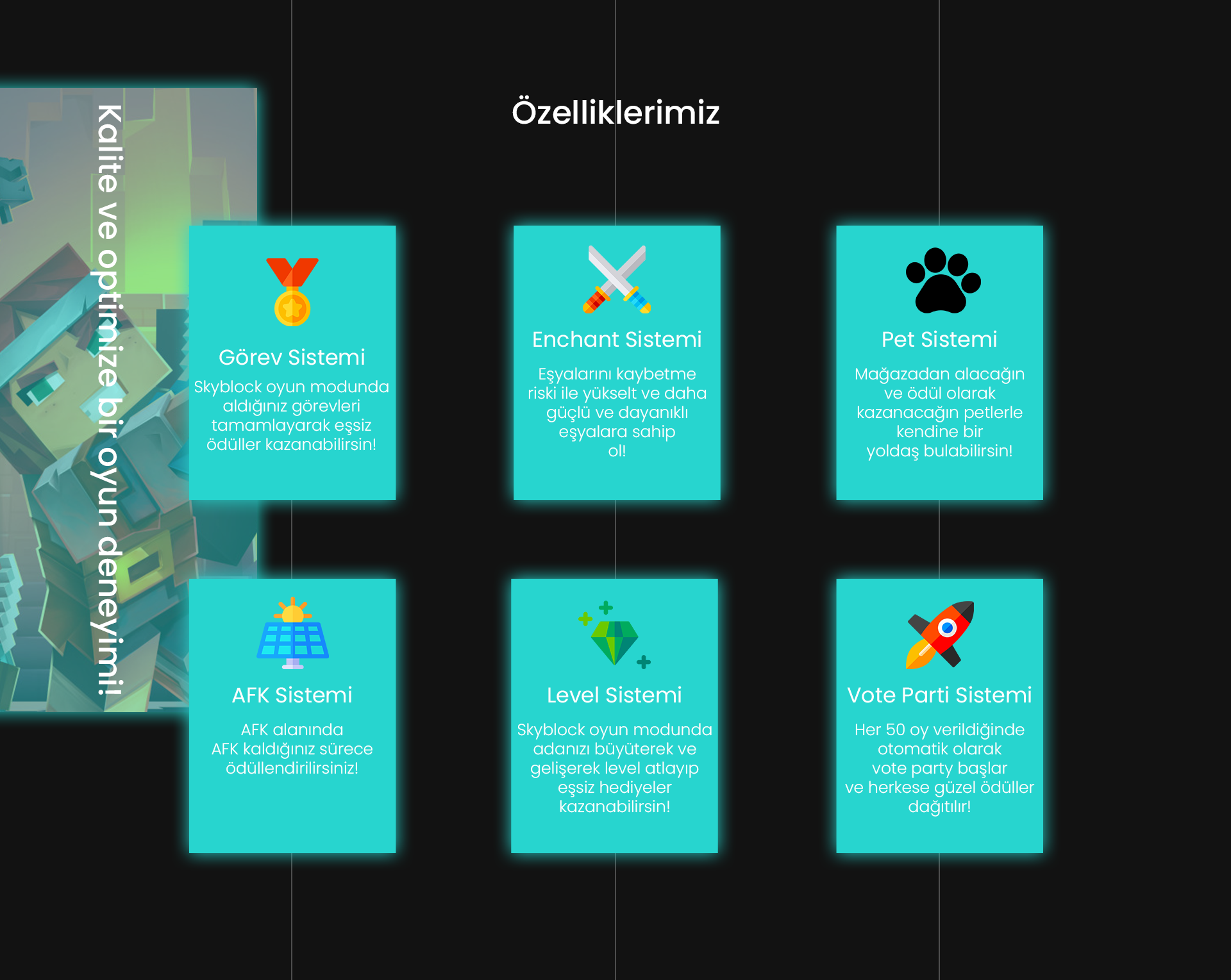 Kalite ve optimize bir oyun deneyimi!

Özelliklerimiz

Görev Sistemi

Skyblock oyun modunda aldığınız görevleri tamamlayarak eşsiz ödüller kazanabilirsin!

Enchant Sistemi

Eşyalarını kaybetme riski ile yükselt ve daha güçlü ve dayanıklı eşyalara sahip ol!

Pet Sistemi

Mağazadan alacağın ve ödül olarak kazanacağın petlerle kendine bir yoldaş bulabilirsin!

AFK Sistemi

AFK alanında AFK kaldığınız sürece ödüllendirilirsiniz!

Level Sistemi

Skyblock oyun modunda adanızı büyüterek ve gelişerek level atlayıp eşsiz hediyeler kazanabilirsin!

Vote Parti Sistemi

Her 50 oy verildiğinde otomatik olarak vote party başlar ve herkese güzel ödüller dağıtılır!